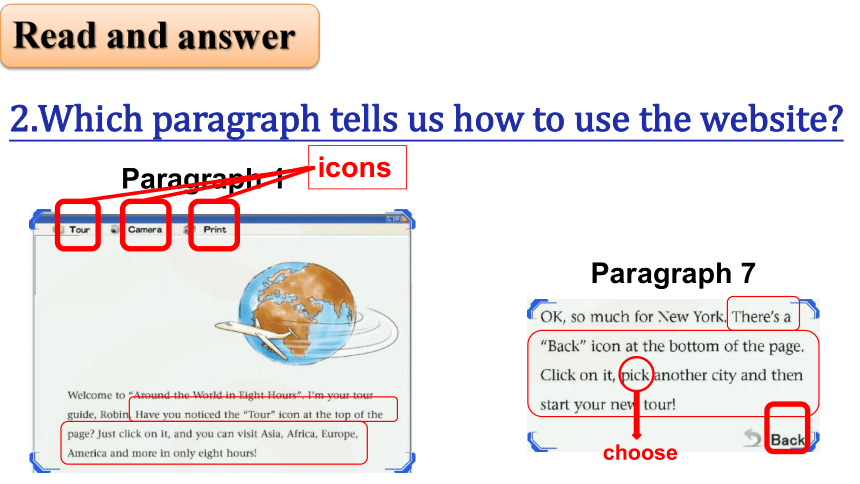 Read and answer

2.Which paragraph tells us how to use the website?

Paragraph 1

icons

Tour Camera Print

Welcome to "Around the World in Eight Hours". I'm your tour guide, Robin. Have you noticed the "Tour" icon at the top of the page? Just click on it, and you can visit Asia, Africa, Europe, America and more in only eight hours!

Paragraph 7

OK, so much for New York. There's a "Back" icon at the bottom of the page. Click on it, pick another city and then start your new tour!

choose

Back